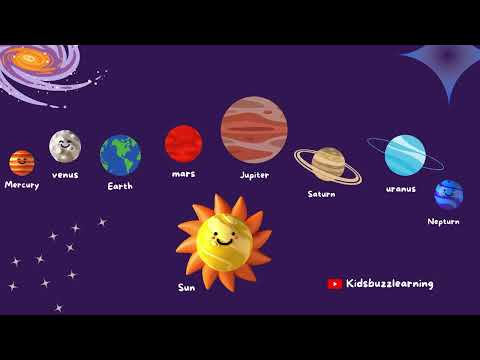 Mercury
venus
Earth
mars
Jupiter
Saturn
uranus
Nepturn
Sun
Kidsbuzzlearning